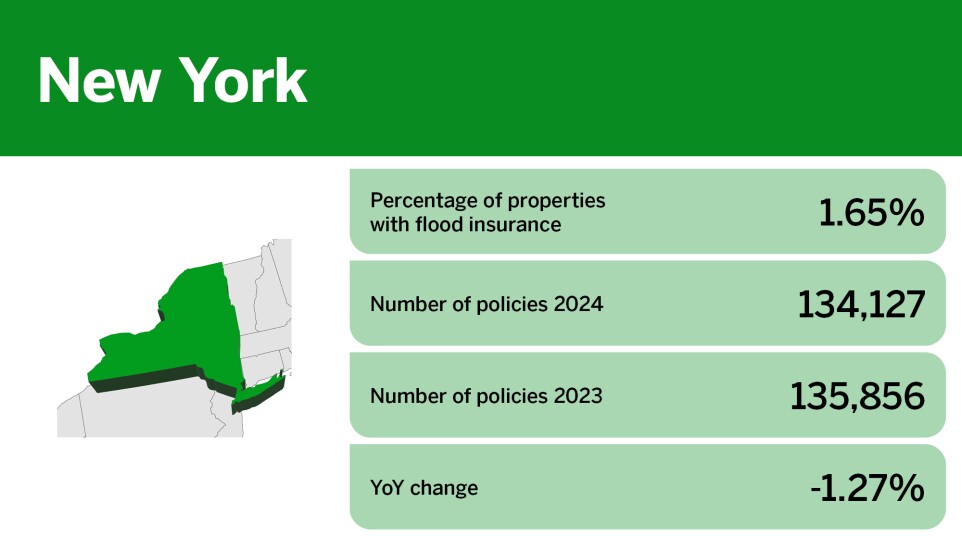 New York

Percentage of properties with flood insurance 1.65%

Number of policies 2024 134,127

Number of policies 2023 135,856

YoY change -1.27%